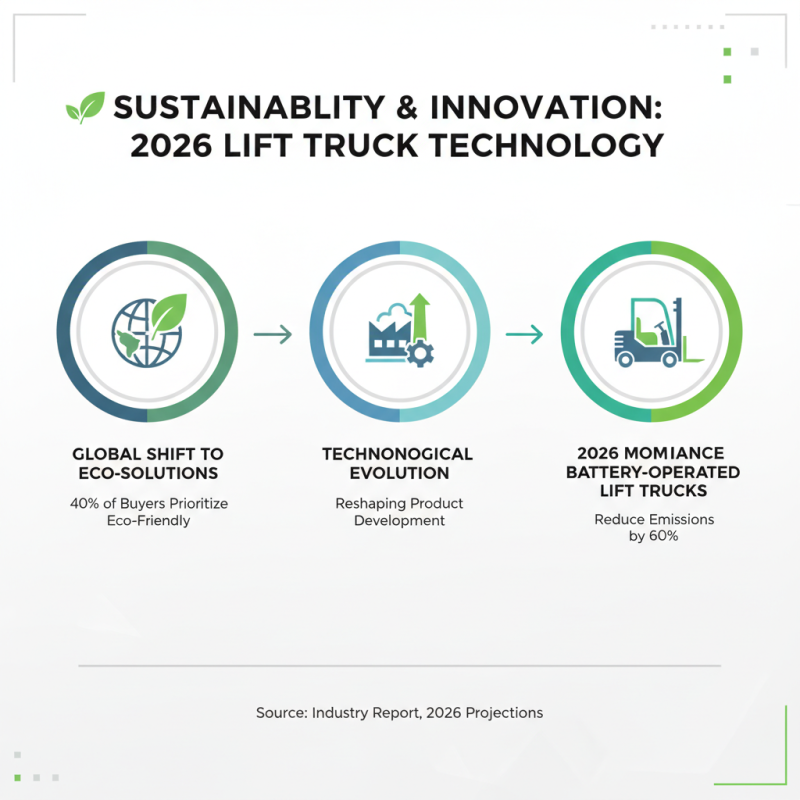 SUSTAINABLITY & INNOVATION: 2026 LIFT TRUCK TECHNOLOGY

GLOBAL SHIFT TO ECO-SOLUTIONS

40% of Buyers Prioritize Eco-Friendly

TECHNONOGICAL EVOLUTION

Reshaping Product Development

2026 MOMIANCE BATTERY-OPERATED LIFT TRUCKS

Reduce Emissions by 60%

Source: Industry Report, 2026 Projections